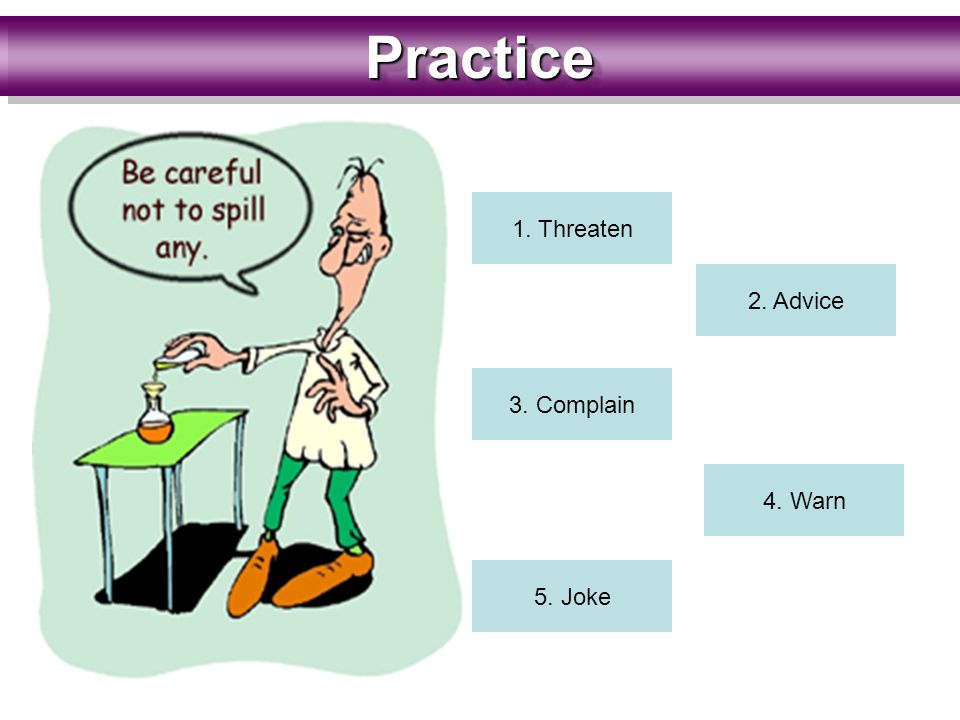 Practice

Be careful not to spill any.

1. Threaten

2. Advice

3. Complain

4. Warn

5. Joke